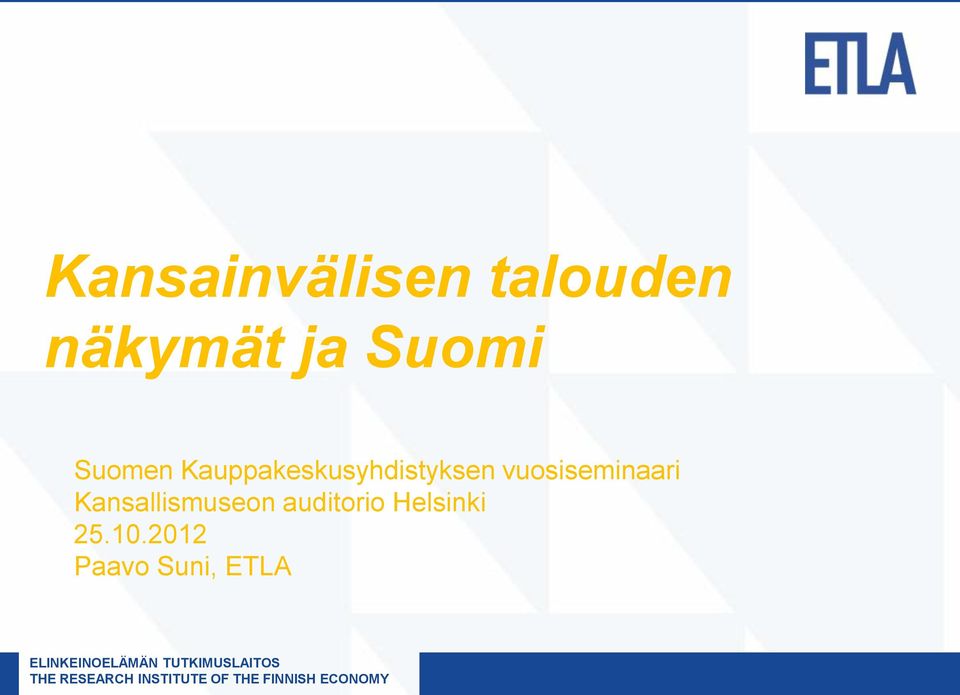 ETLA

Kansainvälisen talouden näkymät ja Suomi

Suomen Kauppakeskusyhdistyksen vuosiseminaari
Kansallismuseon auditorio Helsinki
25.10.2012
Paavo Suni, ETLA

ELINKEINOELÄMÄN TUTKIMUSLAITOS
THE RESEARCH INSTITUTE OF THE FINNISH ECONOMY